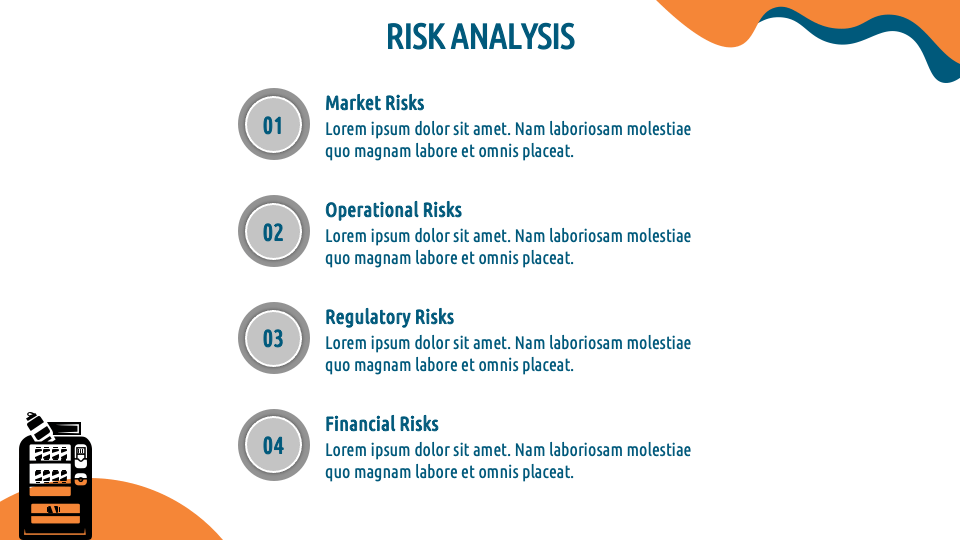 RISK ANALYSIS

01

Market Risks
Lorem ipsum dolor sit amet. Nam laboriosam molestiae quo magnam labore et omnis placeat.

02

Operational Risks
Lorem ipsum dolor sit amet. Nam laboriosam molestiae quo magnam labore et omnis placeat.

03

Regulatory Risks
Lorem ipsum dolor sit amet. Nam laboriosam molestiae quo magnam labore et omnis placeat.

04

Financial Risks
Lorem ipsum dolor sit amet. Nam laboriosam molestiae quo magnam labore et omnis placeat.